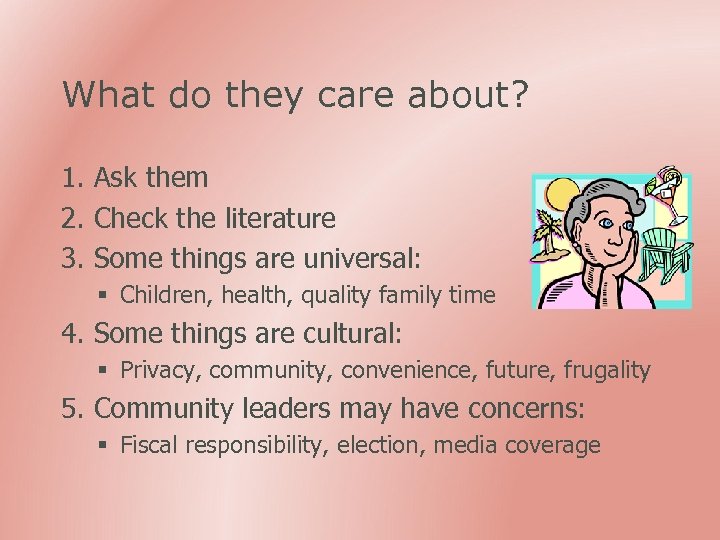 What do they care about?

1. Ask them
2. Check the literature
3. Some things are universal:
 ▪ Children, health, quality family time
4. Some things are cultural:
 ▪ Privacy, community, convenience, future, frugality
5. Community leaders may have concerns:
 ▪ Fiscal responsibility, election, media coverage